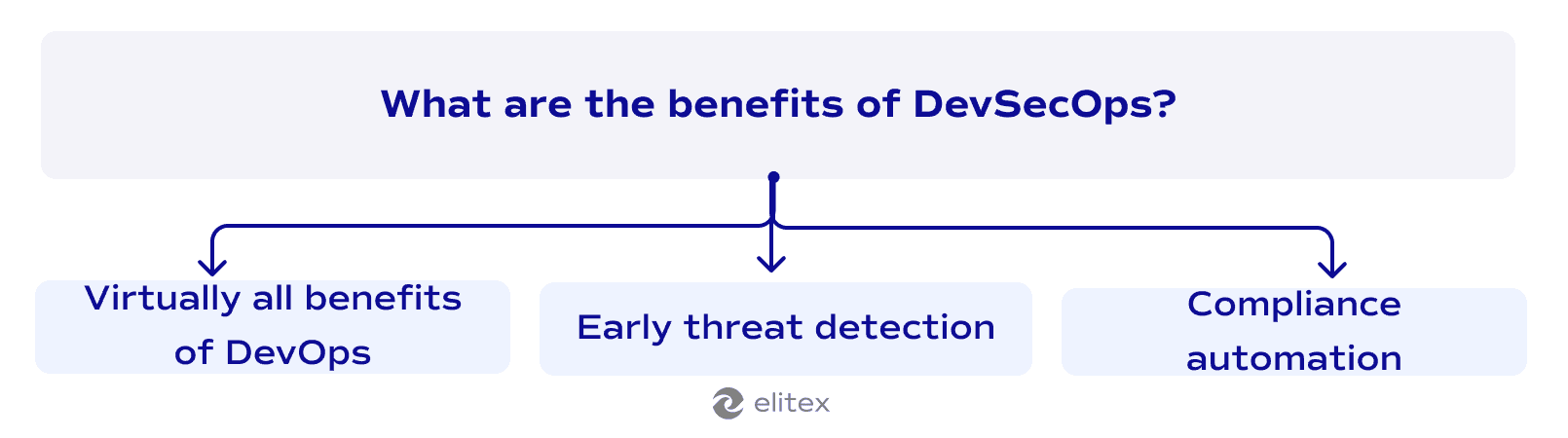 What are the benefits of DevSecOps?

Virtually all benefits of DevOps

Early threat detection

Compliance automation

elitex